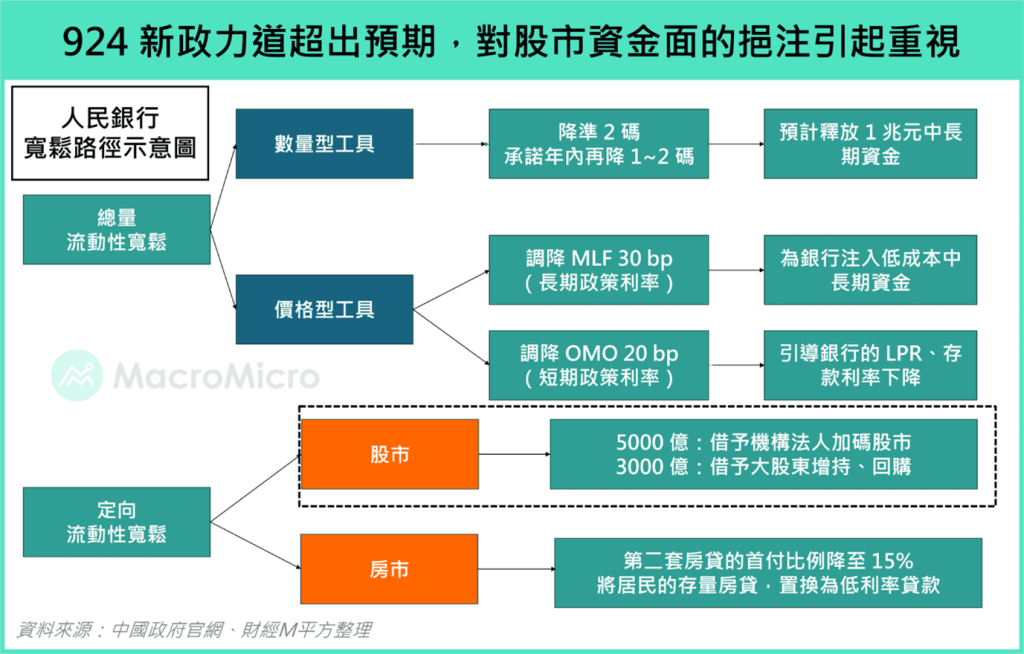 924 新政力道超出預期，對股市資金面的挹注引起重視

人民銀行
寬鬆路徑示意圖

總量
流動性寬鬆

數量型工具

降準 2 碼
承諾年內再降 1~2 碼

預計釋放 1 兆元中長期資金

價格型工具

調降 MLF 30 bp
（長期政策利率）

為銀行注入低成本中長期資金

調降 OMO 20 bp
（短期政策利率）

引導銀行的 LPR、存款利率下降

MacroMicro

定向
流動性寬鬆

股市

5000 億：借予機構法人加碼股市
3000 億：借予大股東增持、回購

房市

第二套房貸的首付比例降至 15%
將居民的存量房貸，置換為低利率貸款

資料來源：中國政府官網、財經M平方整理